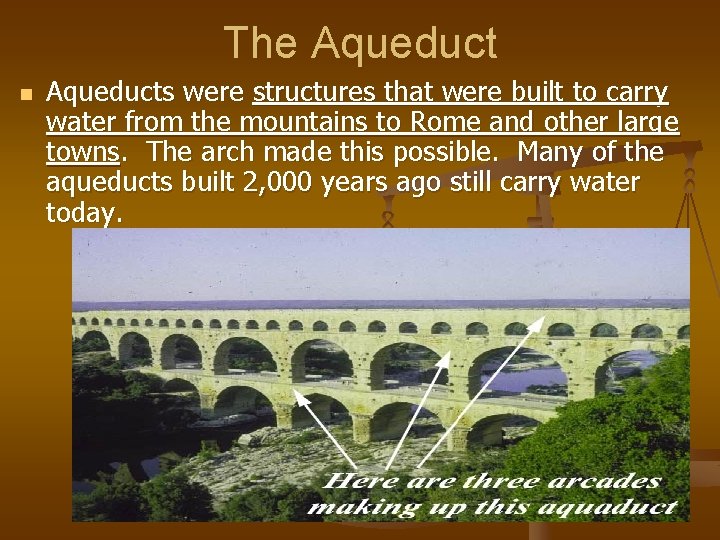 The Aqueduct

Aqueducts were structures that were built to carry water from the mountains to Rome and other large towns. The arch made this possible. Many of the aqueducts built 2,000 years ago still carry water today.

Here are three arcades making up this aquaduct